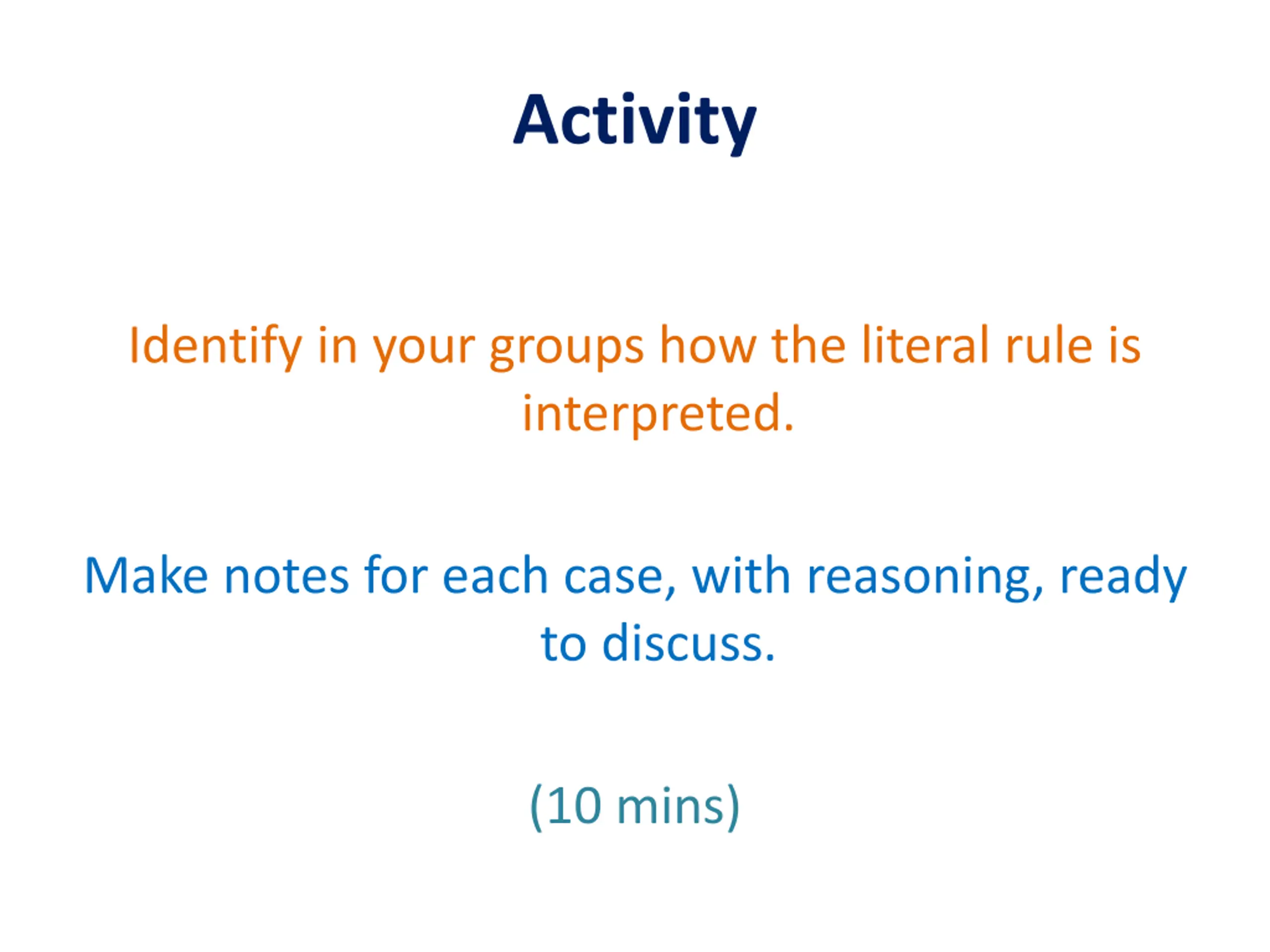 Activity

Identify in your groups how the literal rule is interpreted.

Make notes for each case, with reasoning, ready to discuss.

(10 mins)